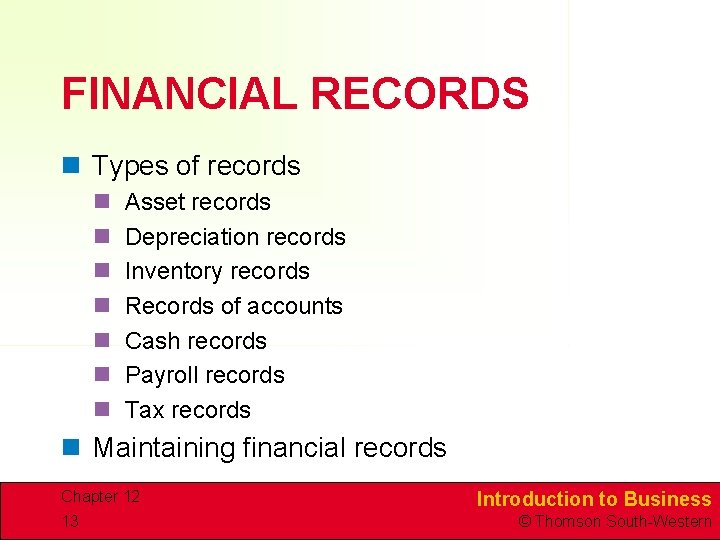 FINANCIAL RECORDS

Types of records

Asset records

Depreciation records

Inventory records

Records of accounts

Cash records

Payroll records

Tax records

Maintaining financial records

Chapter 12

13

Introduction to Business

© Thomson South-Western